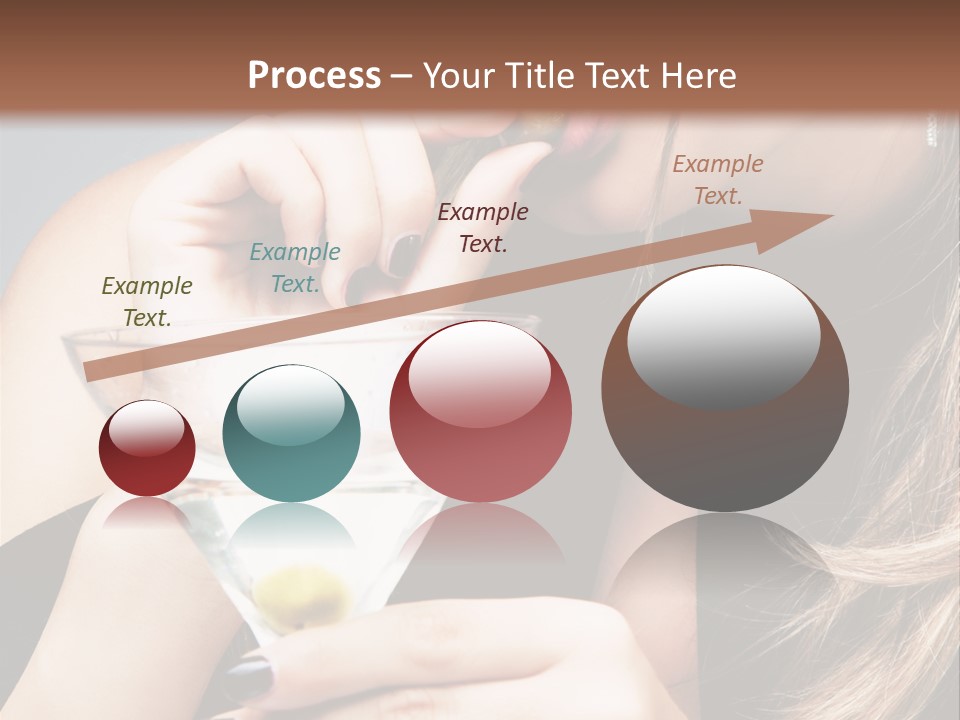 Process – Your Title Text Here

Example Text.

Example Text.

Example Text.

Example Text.